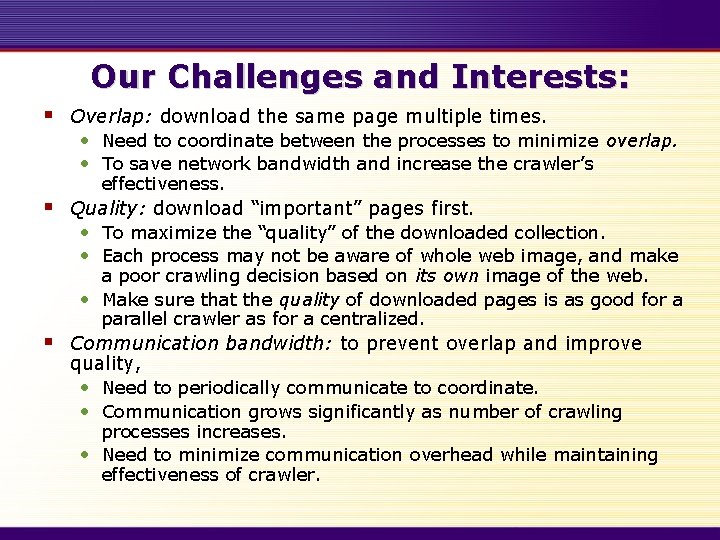 Our Challenges and Interests:

- Overlap: download the same page multiple times.
  - Need to coordinate between the processes to minimize overlap.
  - To save network bandwidth and increase the crawler's effectiveness.
- Quality: download "important" pages first.
  - To maximize the "quality" of the downloaded collection.
  - Each process may not be aware of whole web image, and make a poor crawling decision based on its own image of the web.
  - Make sure that the quality of downloaded pages is as good for a parallel crawler as for a centralized.
- Communication bandwidth: to prevent overlap and improve quality,
  - Need to periodically communicate to coordinate.
  - Communication grows significantly as number of crawling processes increases.
  - Need to minimize communication overhead while maintaining effectiveness of crawler.